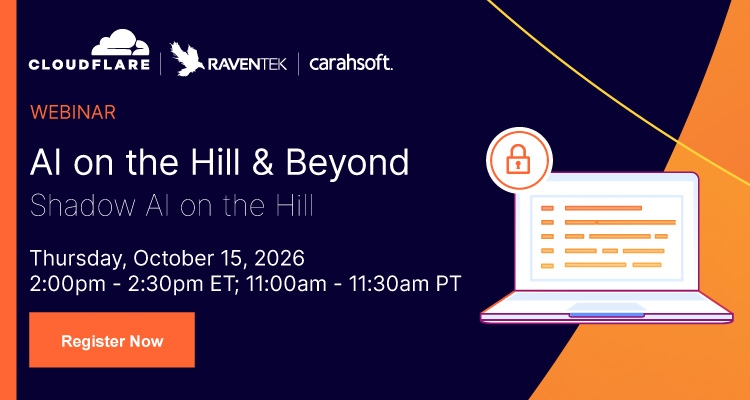 CLOUDFLARE | RAVENTEK | carahsoft.

WEBINAR

AI on the Hill & Beyond

Shadow AI on the Hill

Thursday, October 15, 2026
2:00pm - 2:30pm ET; 11:00am - 11:30am PT

Register Now